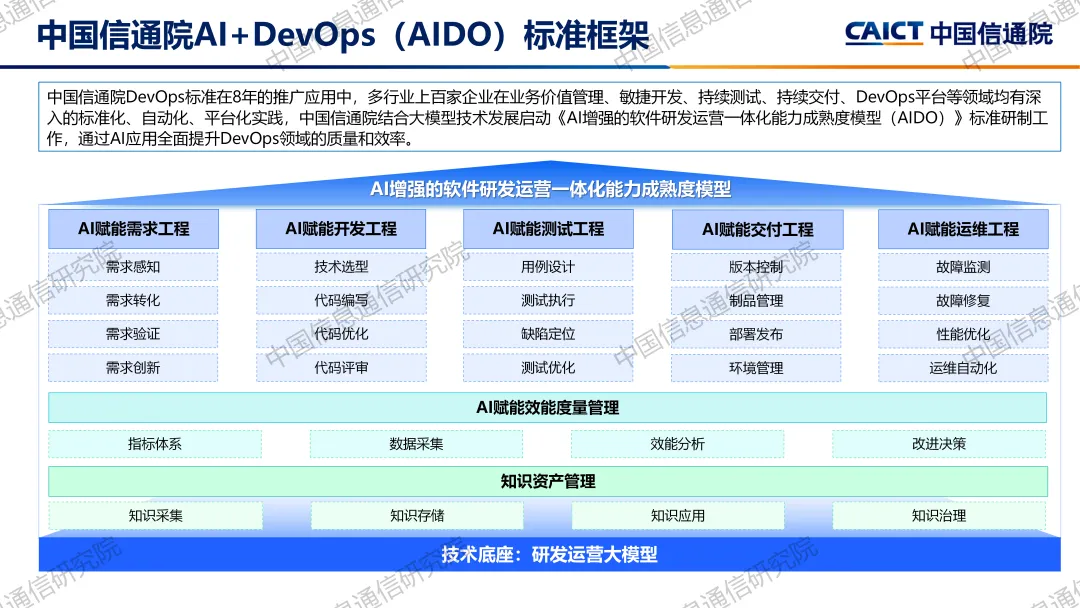 中国信通院AI+DevOps（AIDO）标准框架

CAICT 中国信通院

中国信通院DevOps标准在8年的推广应用中，多行业上百家企业在业务价值管理、敏捷开发、持续测试、持续交付、DevOps平台等领域均有深入的标准化、自动化、平台化实践，中国信通院结合大模型技术发展启动《AI增强的软件研发运营一体化能力成熟度模型（AIDO）》标准研制工作，通过AI应用全面提升DevOps领域的质量和效率。

AI增强的软件研发运营一体化能力成熟度模型

AI赋能需求工程
需求感知
需求转化
需求验证
需求创新

AI赋能开发工程
技术选型
代码编写
代码优化
代码评审

AI赋能测试工程
用例设计
测试执行
缺陷定位
测试优化

AI赋能交付工程
版本控制
制品管理
部署发布
环境管理

AI赋能运维工程
故障监测
故障修复
性能优化
运维自动化

AI赋能效能度量管理
指标体系
数据采集
效能分析
改进决策

知识资产管理
知识采集
知识存储
知识应用
知识治理

技术底座：研发运营大模型

中国信息通信研究院